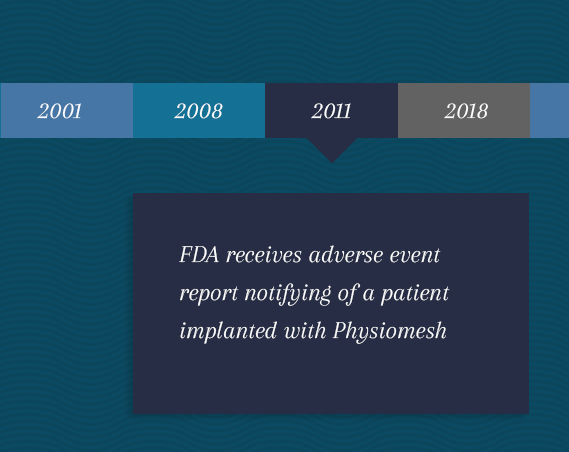 2001 2008 2011 2018

FDA receives adverse event report notifying of a patient implanted with Physiomesh